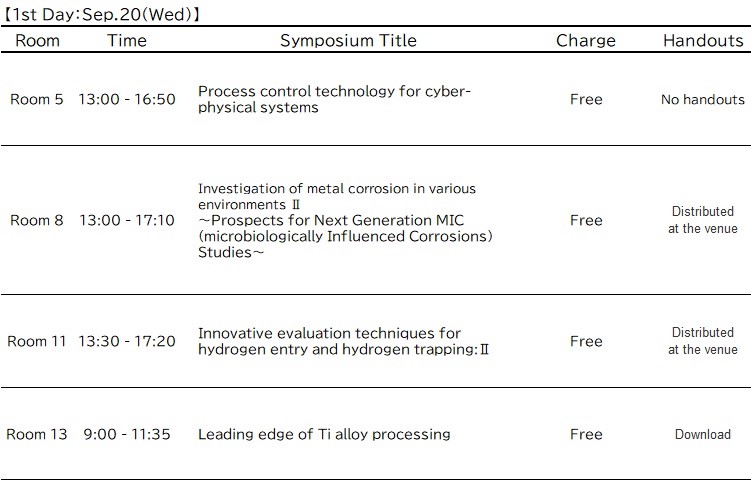 【1st Day:Sep.20(Wed)】

| Room | Time | Symposium Title | Charge | Handouts |
|---|---|---|---|---|
| Room 5 | 13:00 - 16:50 | Process control technology for cyber-physical systems | Free | No handouts |
| Room 8 | 13:00 - 17:10 | Investigation of metal corrosion in various environments Ⅱ ~Prospects for Next Generation MIC (microbiologically Influenced Corrosions) Studies~ | Free | Distributed at the venue |
| Room 11 | 13:30 - 17:20 | Innovative evaluation techniques for hydrogen entry and hydrogen trapping:Ⅱ | Free | Distributed at the venue |
| Room 13 | 9:00 - 11:35 | Leading edge of Ti alloy processing | Free | Download |